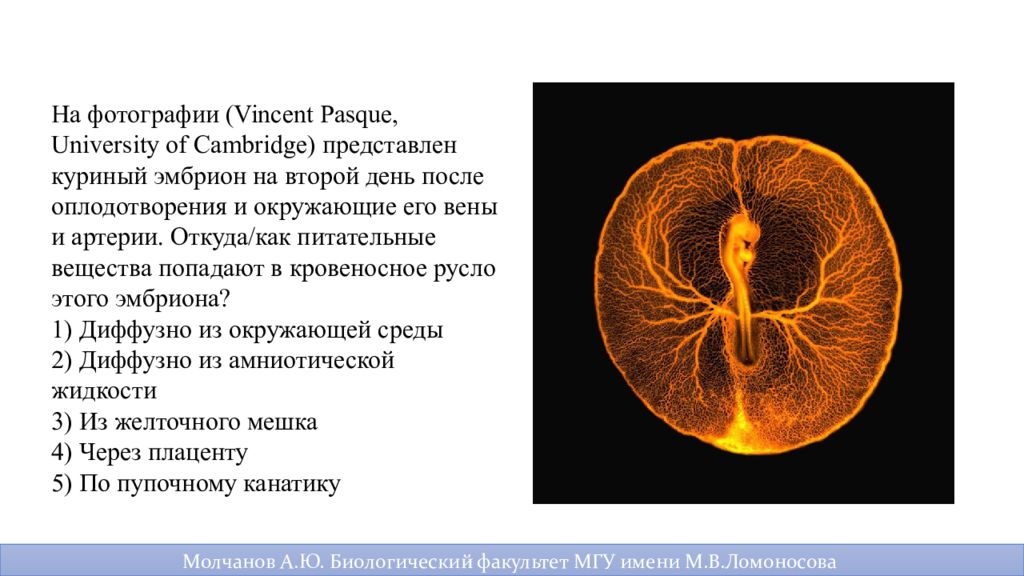 На фотографии (Vincent Pasque, University of Cambridge) представлен куриный эмбрион на второй день после оплодотворения и окружающие его вены и артерии. Откуда/как питательные вещества попадают в кровеносное русло этого эмбриона?
1) Диффузно из окружающей среды
2) Диффузно из амниотической жидкости
3) Из желточного мешка
4) Через плаценту
5) По пупочному канатику

Молчанов А.Ю. Биологический факультет МГУ имени М.В.Ломоносова